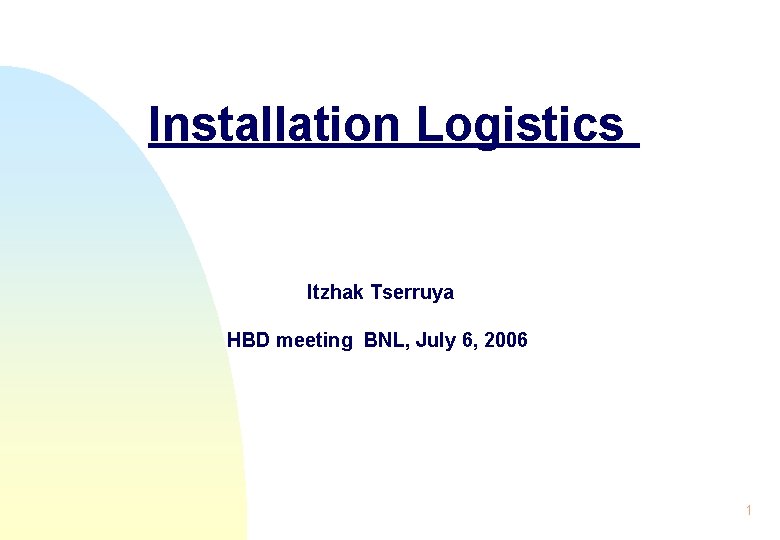 Installation Logistics

Itzhak Tserruya

HBD meeting BNL, July 6, 2006

1